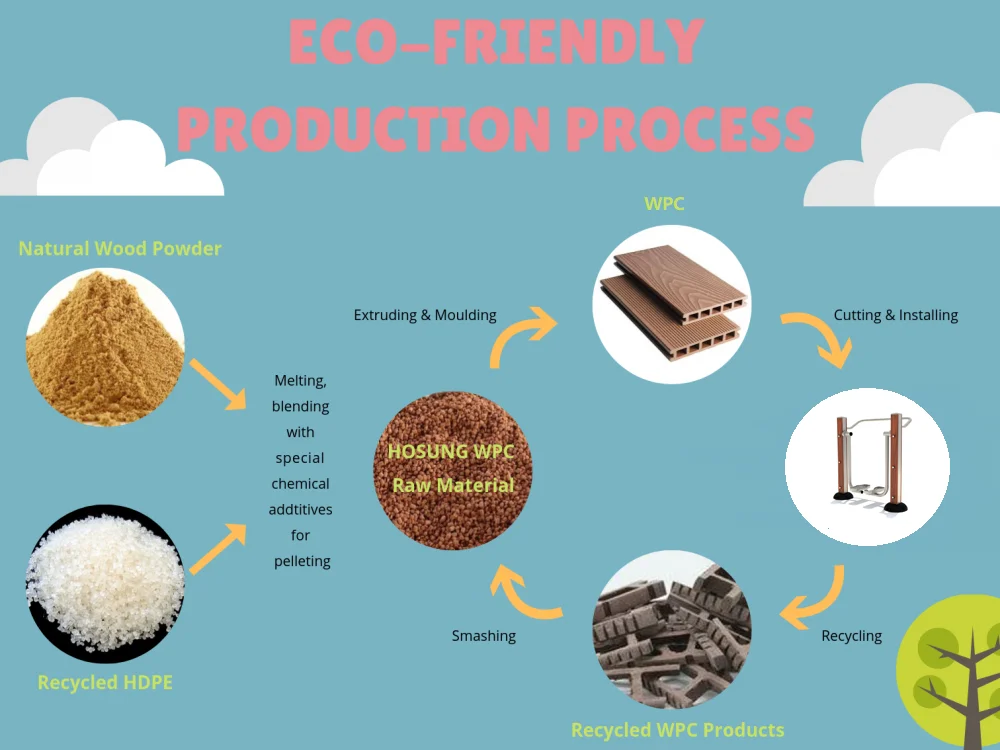 ECO-FRIENDLY PRODUCTION PROCESS

Natural Wood Powder

Recycled HDPE

Melting, blending with special chemical addtitives for pelleting

HOSUNG WPC Raw Material

Extruding & Moulding

WPC

Cutting & Installing

Recycling

Recycled WPC Products

Smashing